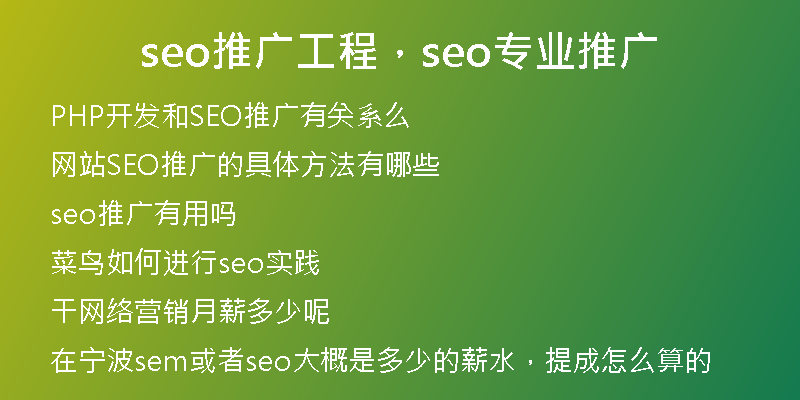 seo推广工程，seo专业推广

PHP开发和SEO推广有关系么

网站SEO推广的具体方法有哪些

seo推广有用吗

菜鸟如何进行seo实践

干网络营销月薪多少呢

在宁波sem或者seo大概是多少的薪水，提成怎么算的